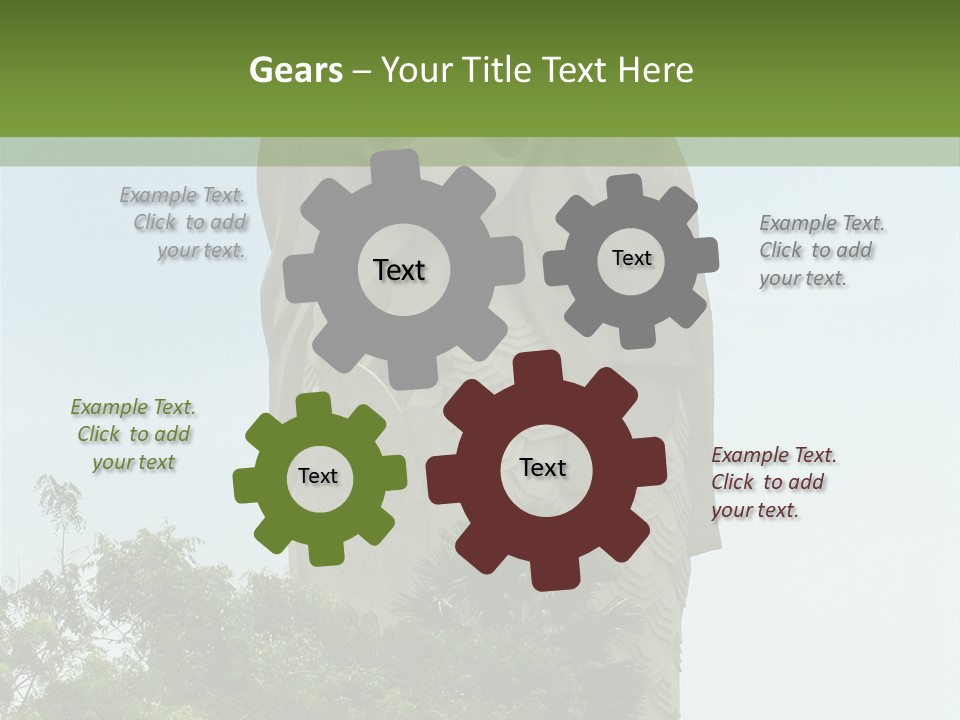 Gears – Your Title Text Here

Example Text. Click to add your text.

Text

Text

Example Text. Click to add your text.

Example Text. Click to add your text

Text

Text

Example Text. Click to add your text.